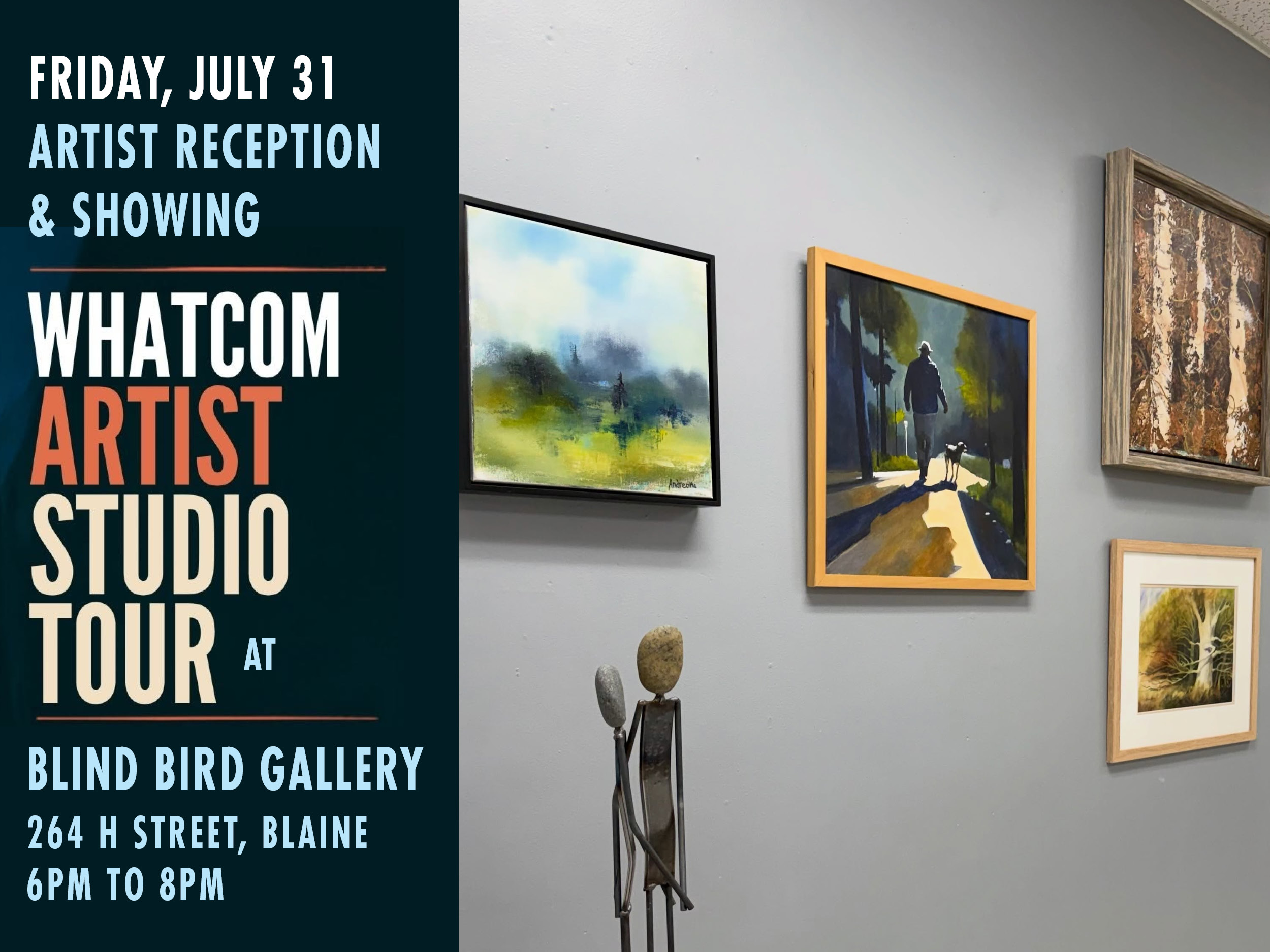 FRIDAY, JULY 31
ARTIST RECEPTION & SHOWING

WHATCOM
ARTIST
STUDIO
TOUR AT

BLIND BIRD GALLERY
264 H STREET, BLAINE
6PM TO 8PM

Andreana